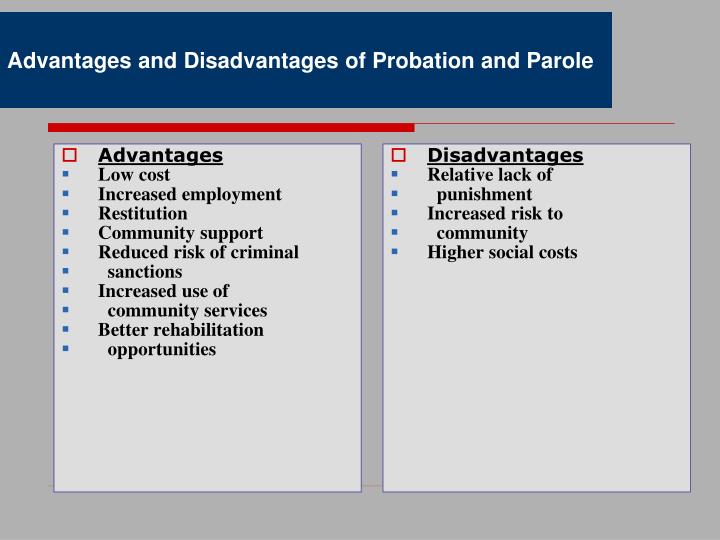 Advantages and Disadvantages of Probation and Parole

Advantages
Low cost
Increased employment
Restitution
Community support
Reduced risk of criminal
sanctions
Increased use of
community services
Better rehabilitation
opportunities

Disadvantages
Relative lack of
punishment
Increased risk to
community
Higher social costs